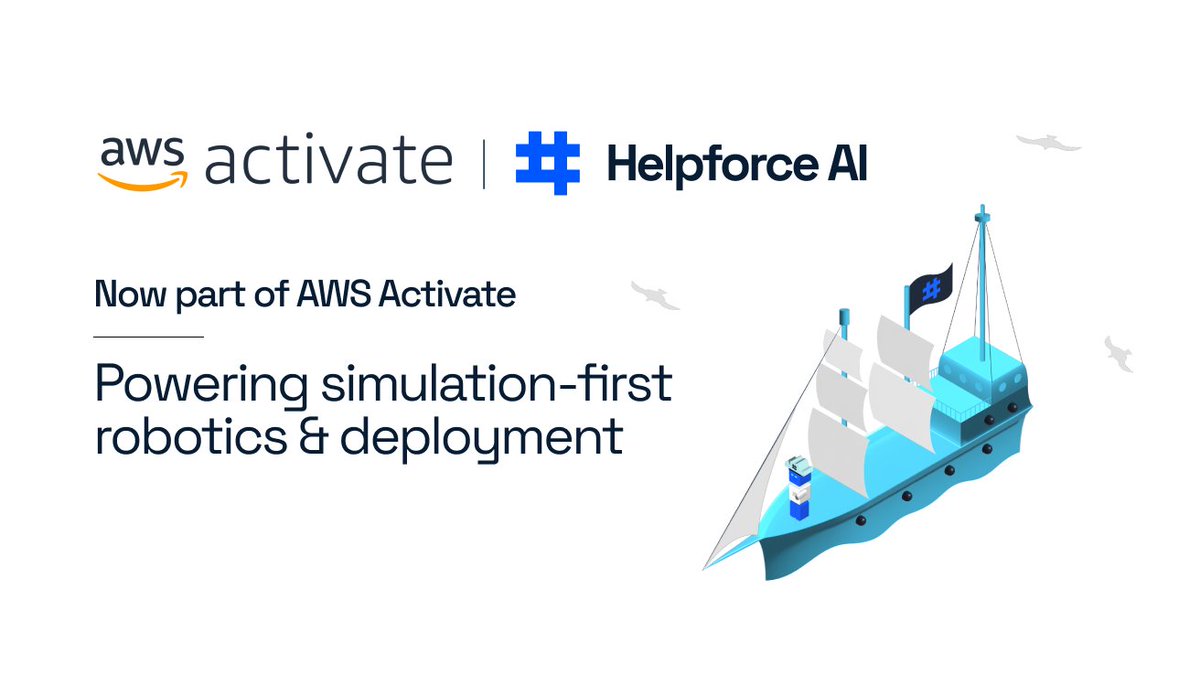 aws activate | Helpforce AI

Now part of AWS Activate

Powering simulation-first robotics & deployment